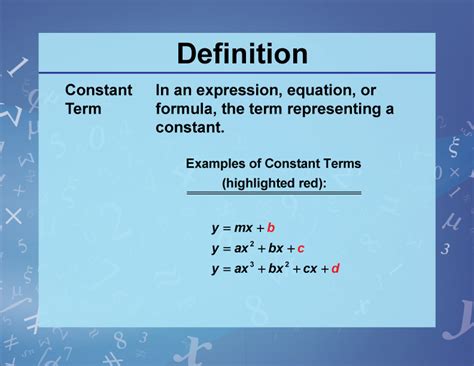 Definition

Constant Term

In an expression, equation, or formula, the term representing a constant.

Examples of Constant Terms (highlighted red):

$y = mx + b$
$y = ax^2 + bx + c$
$y = ax^3 + bx^2 + cx + d$